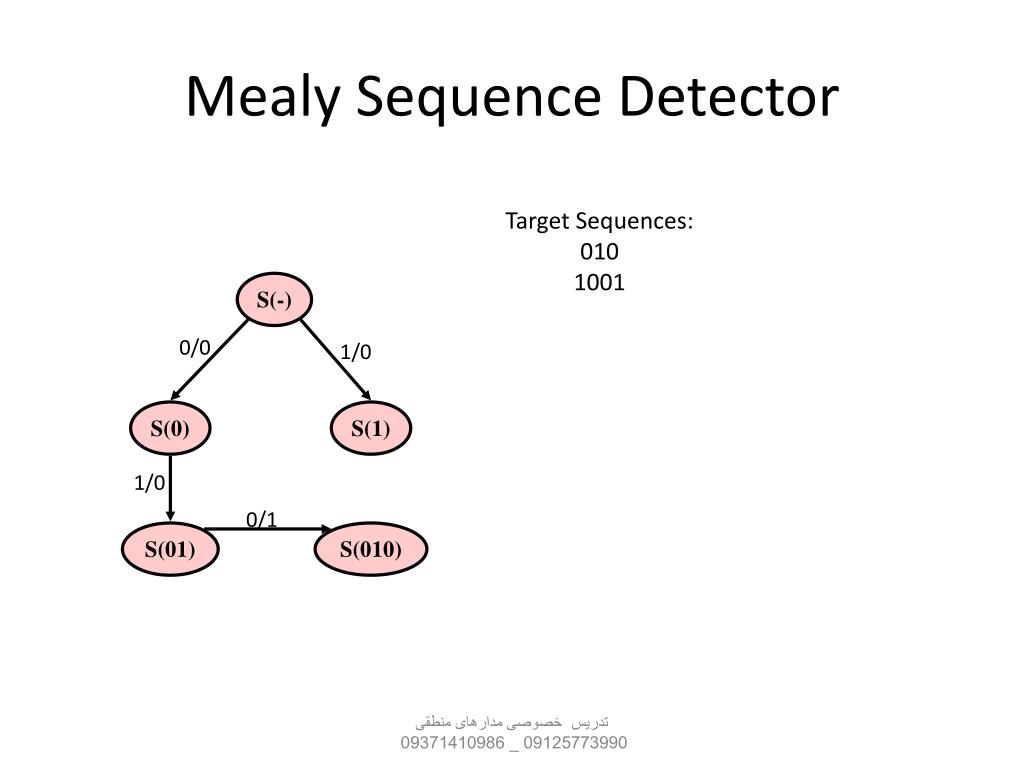 Mealy Sequence Detector

Target Sequences:
010
1001

S(-)

0/0

1/0

S(0)

S(1)

1/0

0/1

S(01)

S(010)

تدریس خصوصی مدارهای منطقی
09371410986 _ 09125773990